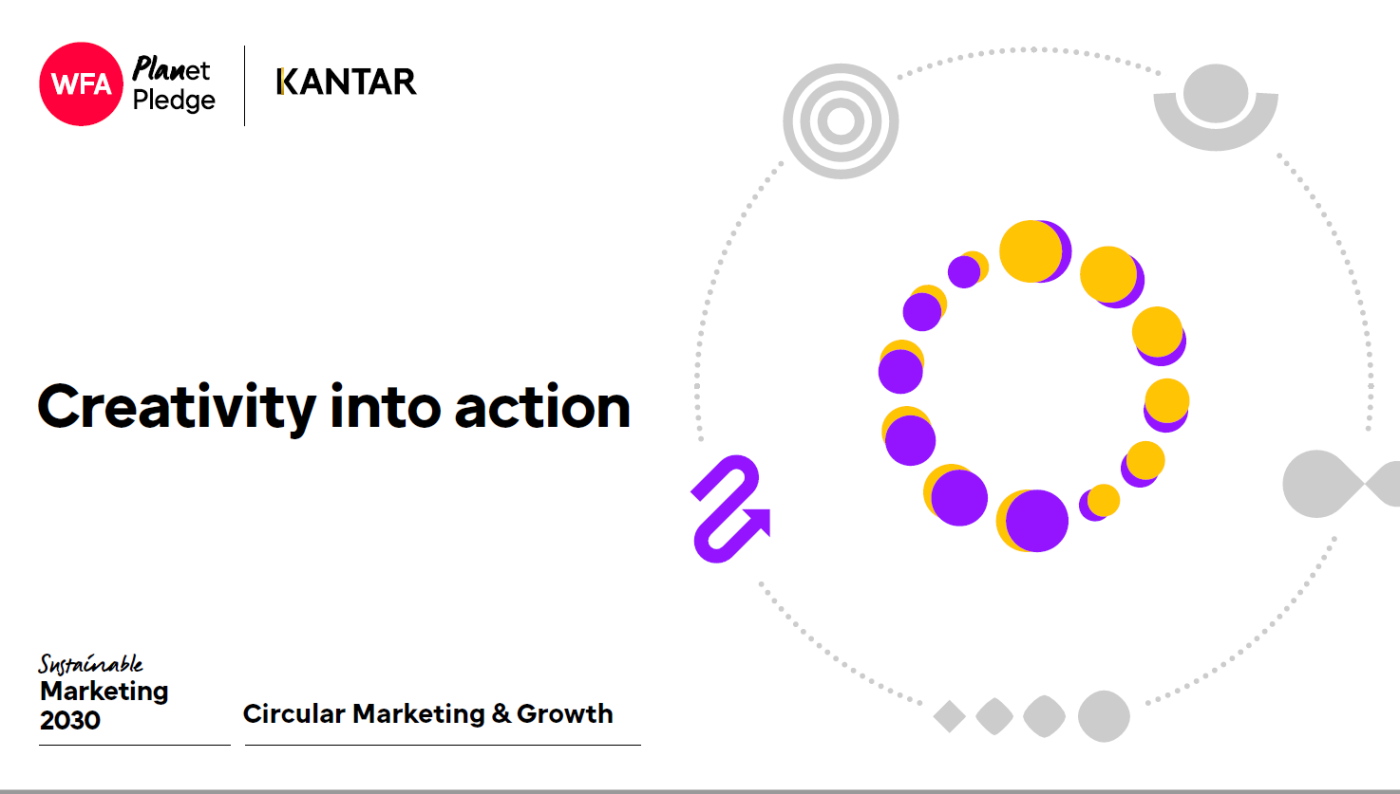 WFA Planet Pledge

KANTAR

Creativity into action

Sustainable Marketing 2030

Circular Marketing & Growth